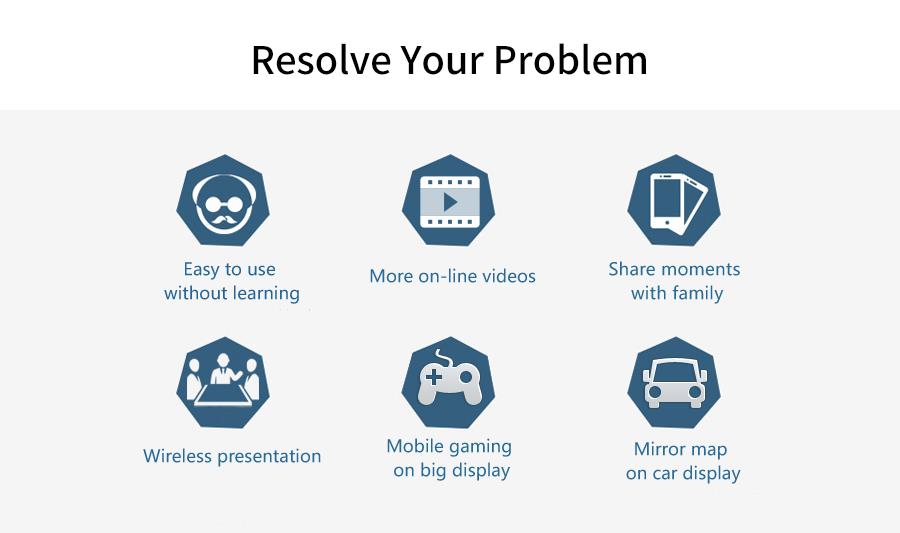 Resolve Your Problem

Easy to use without learning

More on-line videos

Share moments with family

Wireless presentation

Mobile gaming on big display

Mirror map on car display